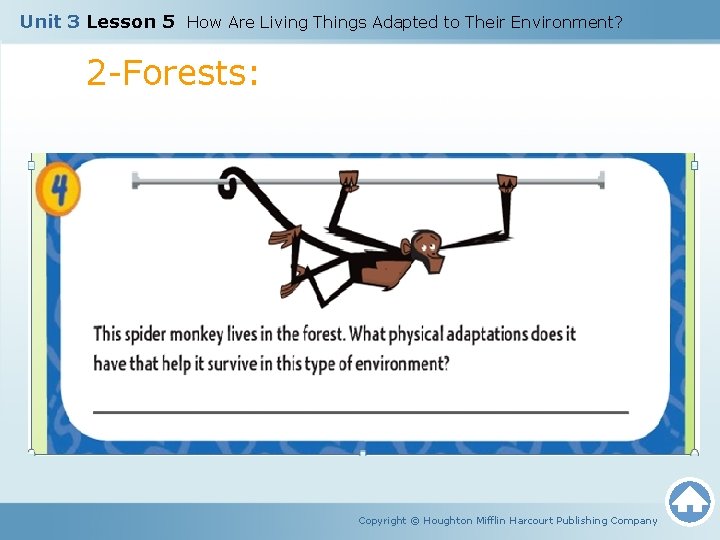 Unit 3 Lesson 5 How Are Living Things Adapted to Their Environment?

2-Forests:

4

This spider monkey lives in the forest. What physical adaptations does it have that help it survive in this type of environment?

Copyright © Houghton Mifflin Harcourt Publishing Company